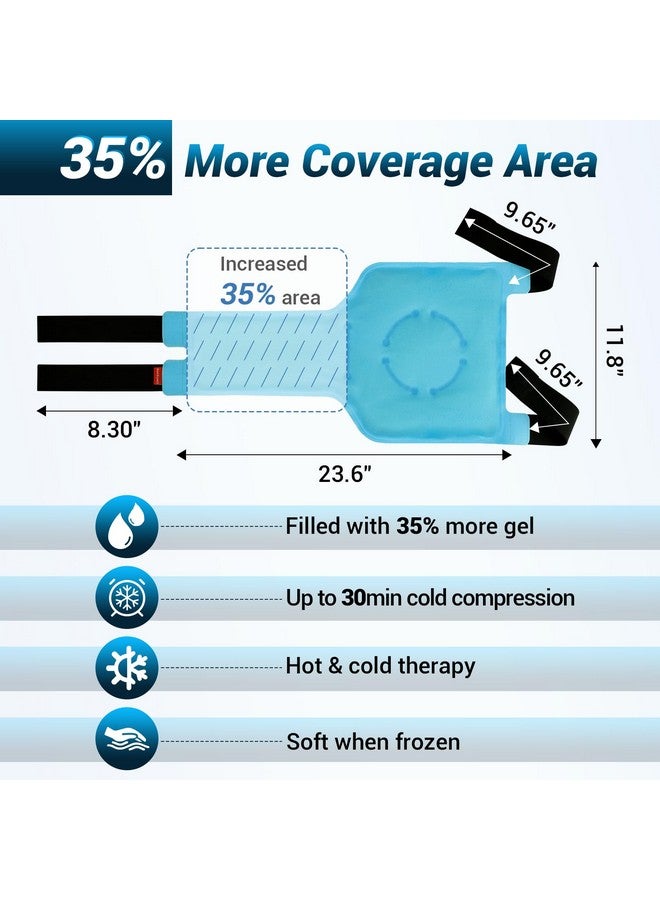 35% More Coverage Area

Increased
35% area

9.65"
9.65"
11.8"
8.30"
23.6"

Filled with 35% more gel

Up to 30min cold compression

Hot & cold therapy

Soft when frozen